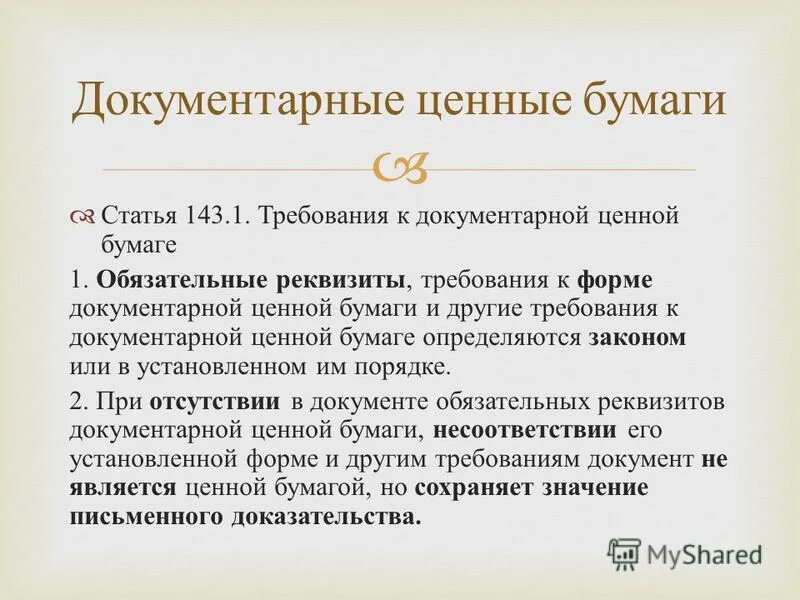 Документарные ценные бумаги

Статья 143.1. Требования к документарной ценной бумаге

1. Обязательные реквизиты, требования к форме документарной ценной бумаги и другие требования к документарной ценной бумаге определяются законом или в установленном им порядке.

2. При отсутствии в документе обязательных реквизитов документарной ценной бумаги, несоответствии его установленной форме и другим требованиям документ не является ценной бумагой, но сохраняет значение письменного доказательства.

MyShared